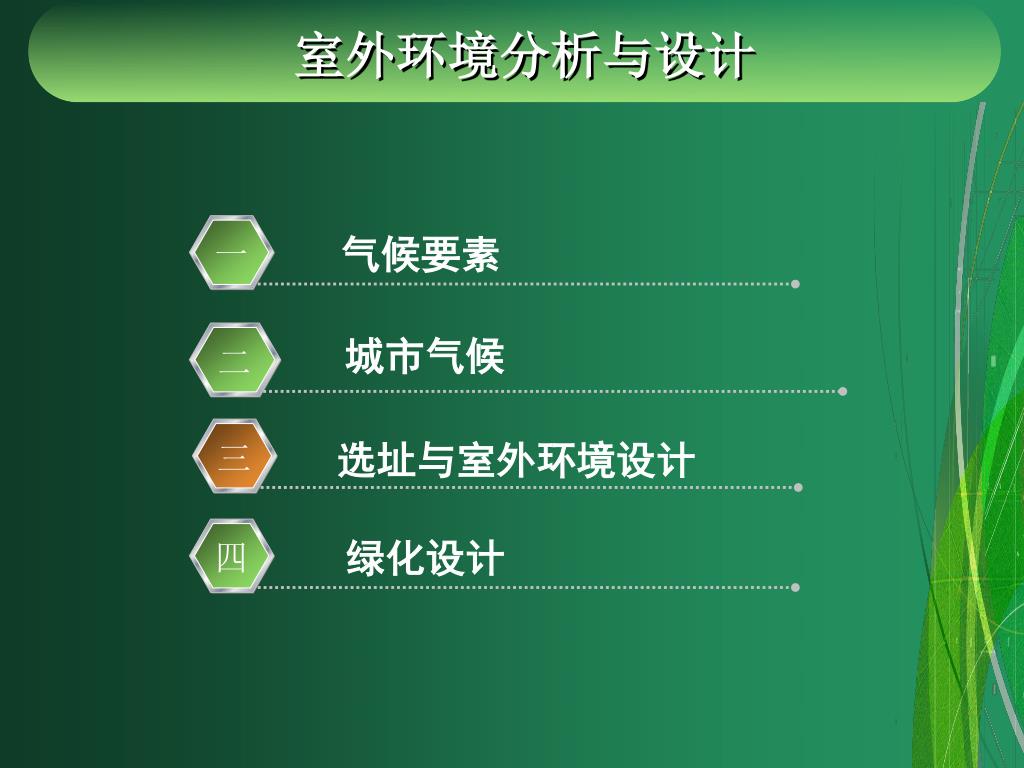 室外环境分析与设计

一 气候要素

二 城市气候

三 选址与室外环境设计

四 绿化设计